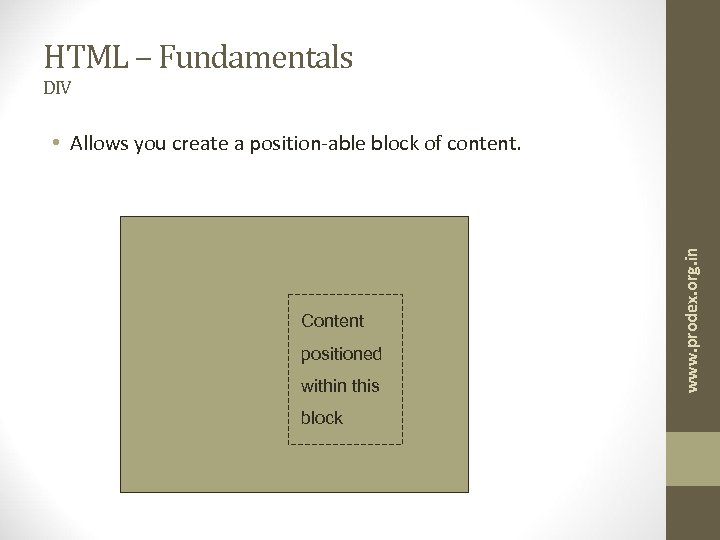 HTML – Fundamentals
DIV

• Allows you create a position-able block of content.

Content positioned within this block

www.prodex.org.in